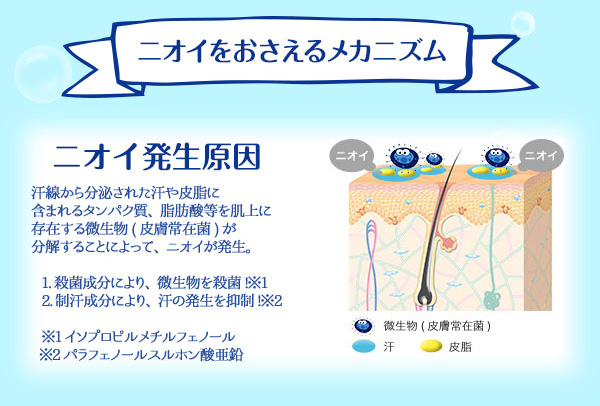 ニオイをおさえるメカニズム

ニオイ発生原因

汗線から分泌された汗や皮脂に含まれるタンパク質、脂肪酸等を肌上に存在する微生物 ( 皮膚常在菌 ) が分解することによって、ニオイが発生。

1. 殺菌成分により、微生物を殺菌 !※1
2. 制汗成分により、汗の発生を抑制 !※2

※1 イソプロピルメチルフェノール
※2 パラフェノールスルホン酸亜鉛

ニオイ

ニオイ

微生物 ( 皮膚常在菌 )

汗

皮脂